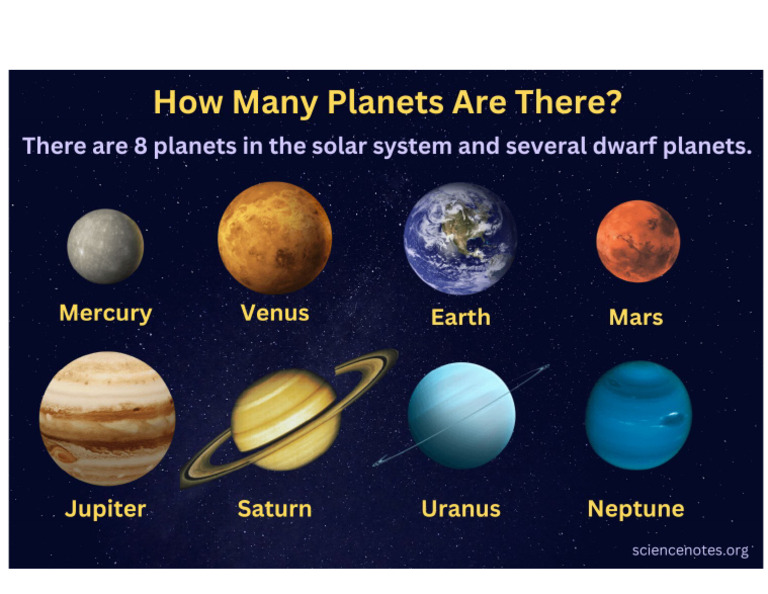 How Many Planets Are There?

There are 8 planets in the solar system and several dwarf planets.

Mercury

Venus

Earth

Mars

Jupiter

Saturn

Uranus

Neptune

sciencenotes.org